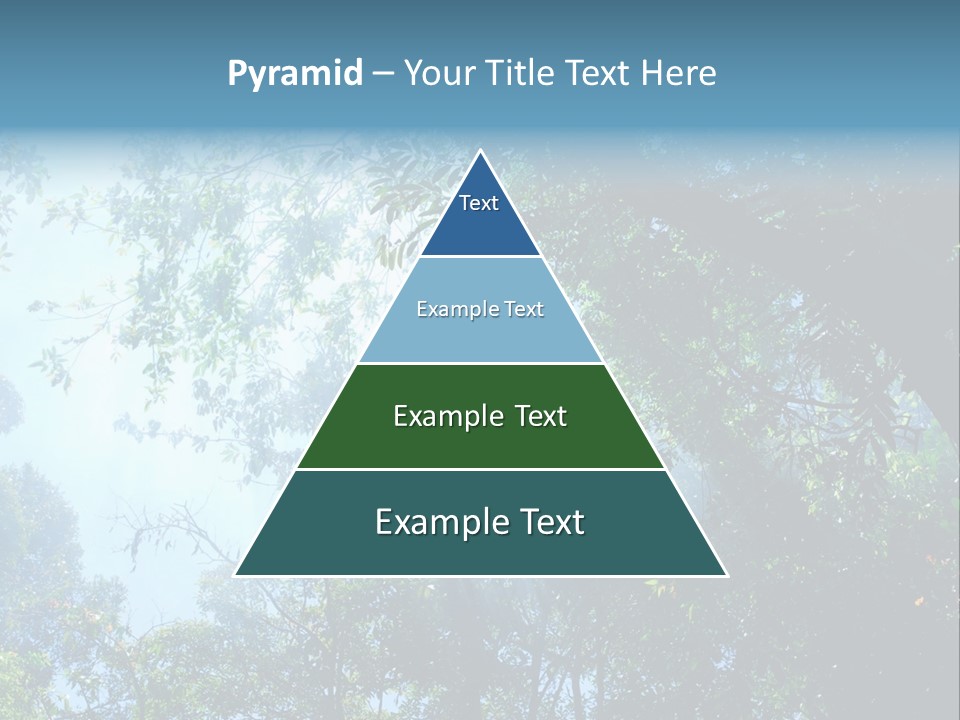 Pyramid – Your Title Text Here

Text

Example Text

Example Text

Example Text